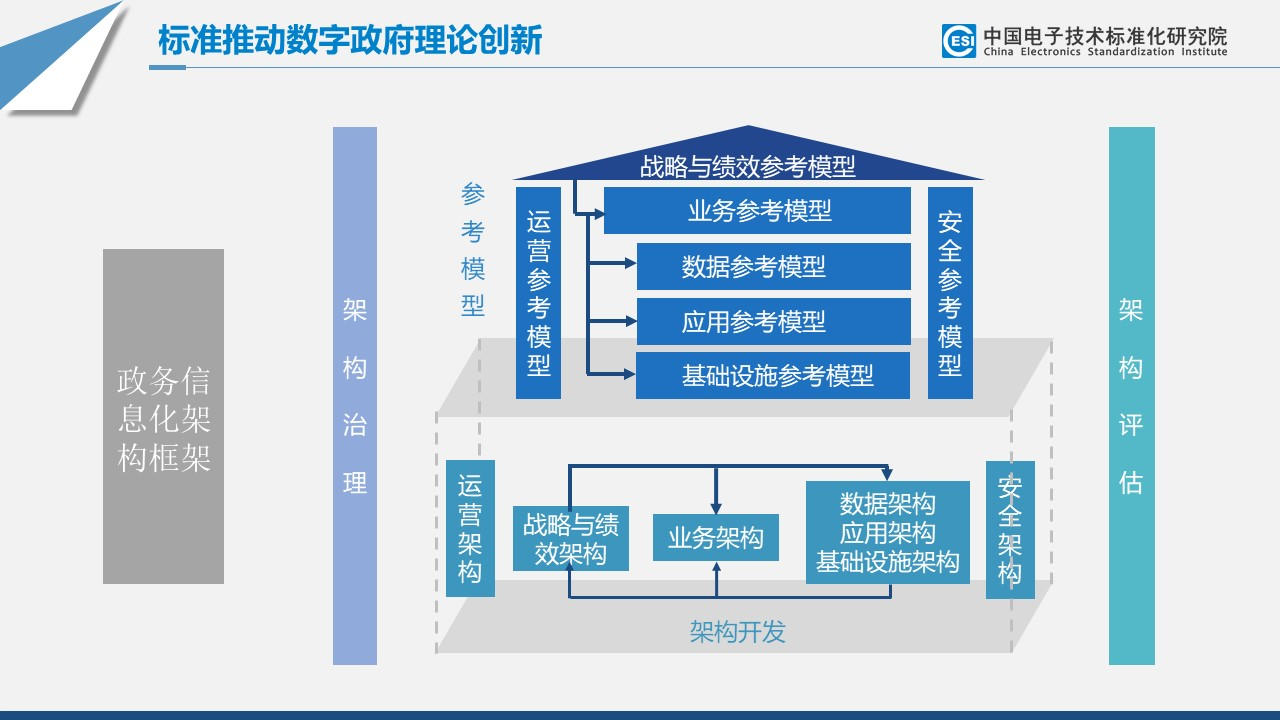 标准推动数字政府理论创新

ESI 中国电子技术标准化研究院
China Electronics Standardization Institute

政务信息化架构框架

架构治理

参考模型

战略与绩效参考模型

运营参考模型

业务参考模型

数据参考模型

应用参考模型

基础设施参考模型

安全参考模型

运营架构

战略与绩效架构

业务架构

数据架构
应用架构
基础设施架构

安全架构

架构开发

架构评估